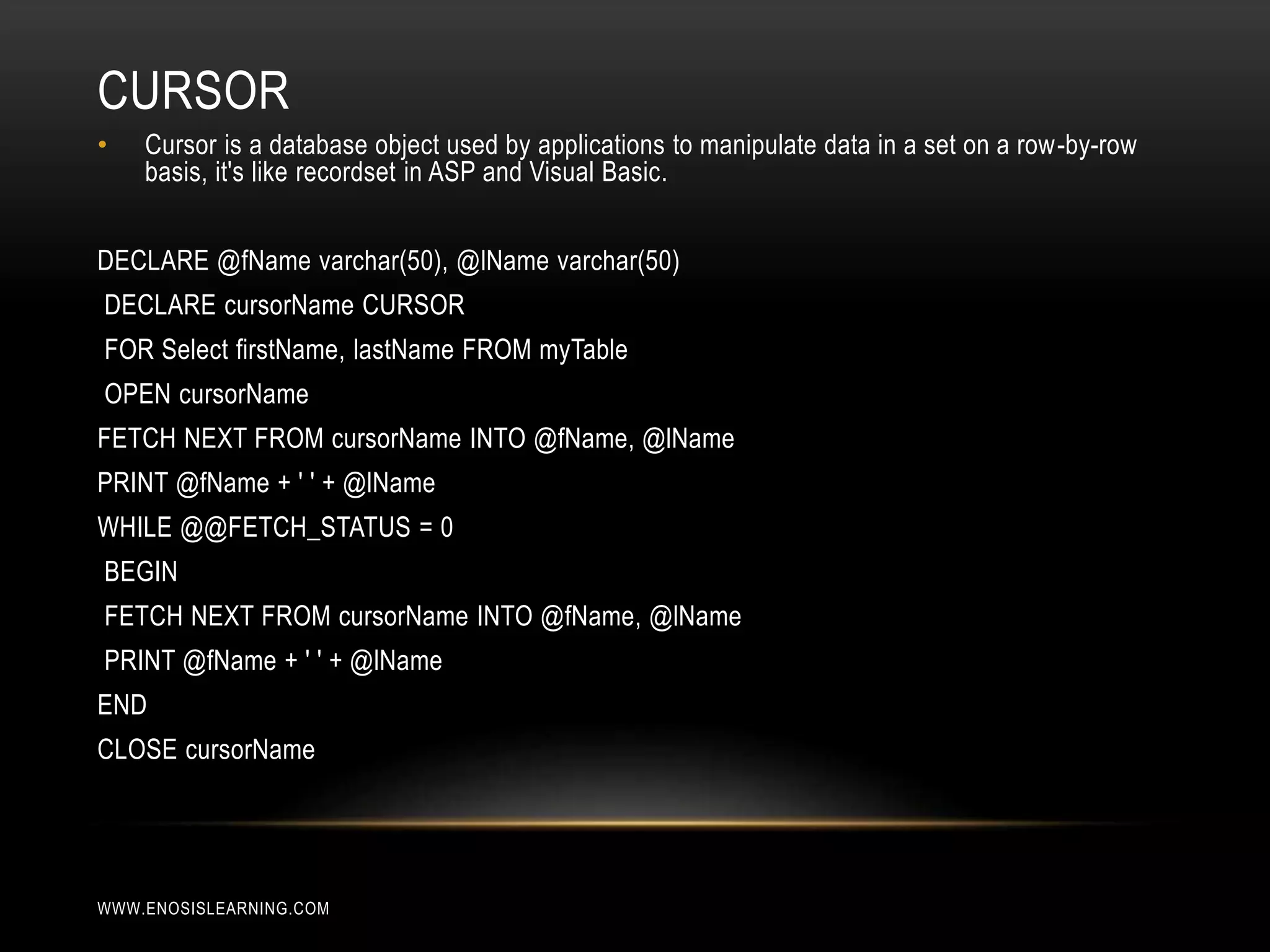 CURSOR

• Cursor is a database object used by applications to manipulate data in a set on a row-by-row basis, it's like recordset in ASP and Visual Basic.

DECLARE @fName varchar(50), @lName varchar(50)

DECLARE cursorName CURSOR

FOR Select firstName, lastName FROM myTable

OPEN cursorName

FETCH NEXT FROM cursorName INTO @fName, @lName

PRINT @fName + ' ' + @lName

WHILE @@FETCH_STATUS = 0

BEGIN

FETCH NEXT FROM cursorName INTO @fName, @lName

PRINT @fName + ' ' + @lName

END

CLOSE cursorName

WWW.ENOSISLEARNING.COM